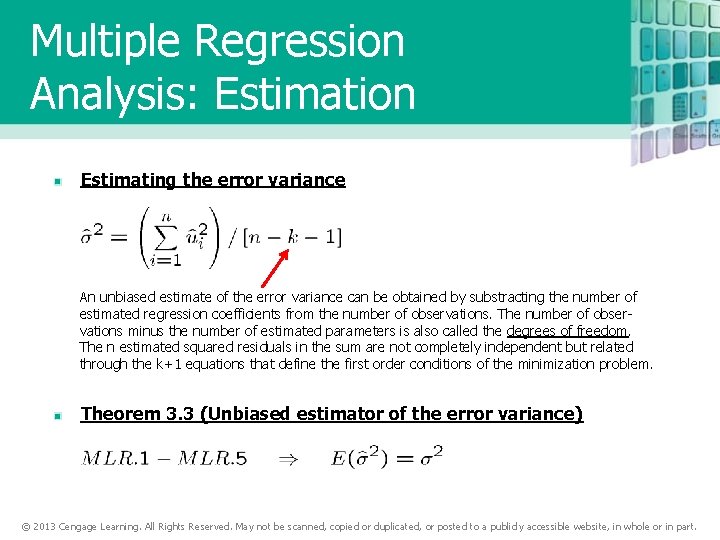 Multiple Regression Analysis: Estimation

Estimating the error variance

$\hat{\sigma}^2 = \left(\sum_{i=1}^{n} \hat{u}_i^2\right) / [n - k - 1]$

An unbiased estimate of the error variance can be obtained by substracting the number of estimated regression coefficients from the number of observations. The number of observations minus the number of estimated parameters is also called the degrees of freedom. The n estimated squared residuals in the sum are not completely independent but related through the k+1 equations that define the first order conditions of the minimization problem.

Theorem 3.3 (Unbiased estimator of the error variance)

$MLR.1 - MLR.5 \quad \Rightarrow \quad E(\hat{\sigma}^2) = \sigma^2$

© 2013 Cengage Learning. All Rights Reserved. May not be scanned, copied or duplicated, or posted to a publicly accessible website, in whole or in part.